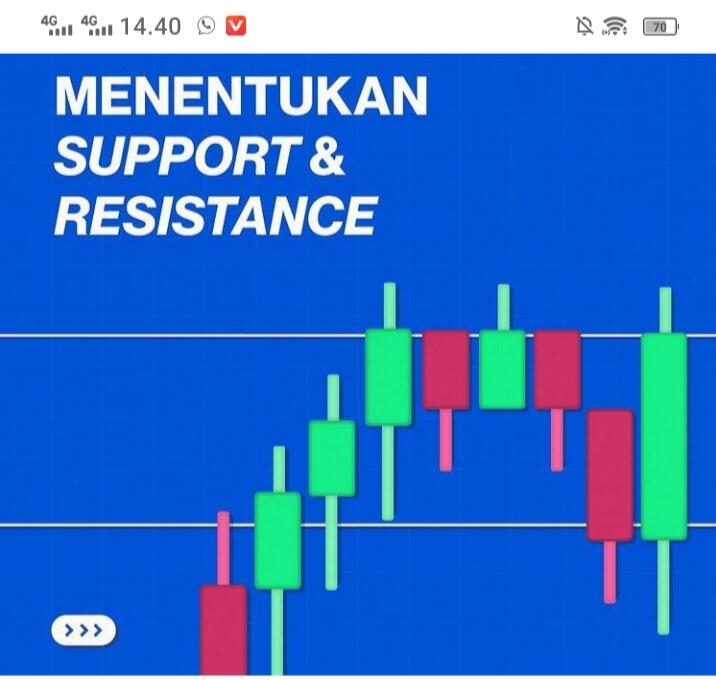 4G 4G 14.40 70

MENENTUKAN
SUPPORT &
RESISTANCE

>>>